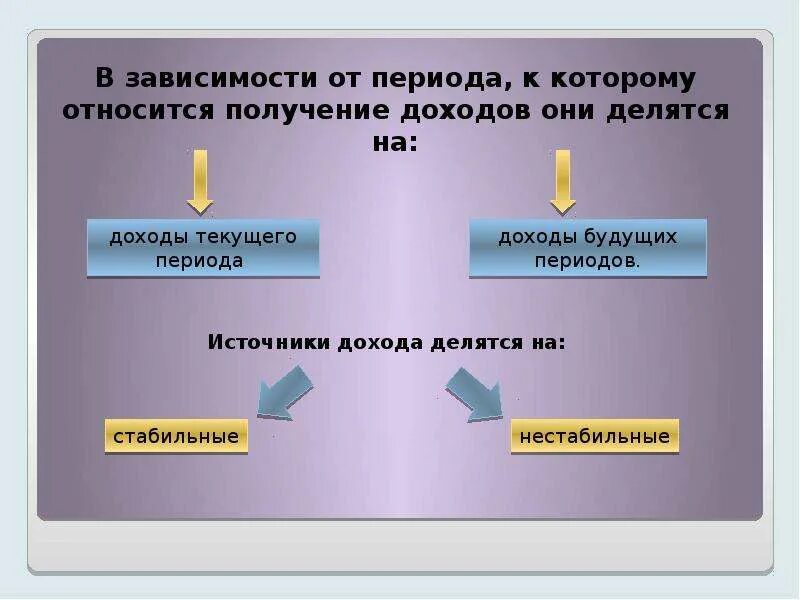 В зависимости от периода, к которому относится получение доходов они делятся на:

доходы текущего периода

доходы будущих периодов.

Источники дохода делятся на:

стабильные

нестабильные